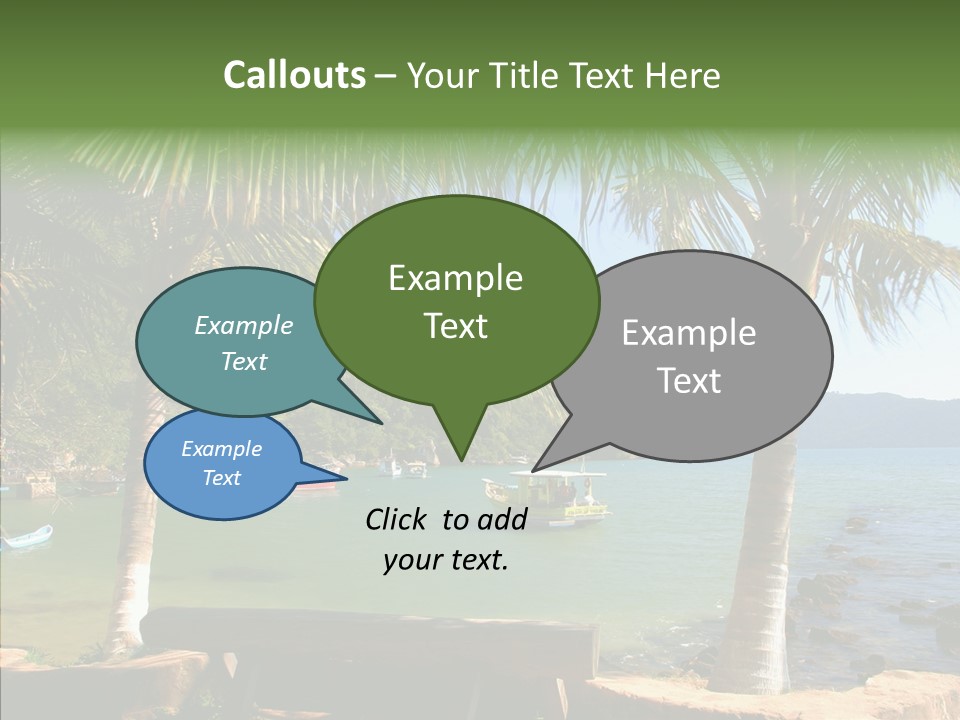 Callouts – Your Title Text Here

Example Text

Example Text

Example Text

Example Text

Click to add your text.